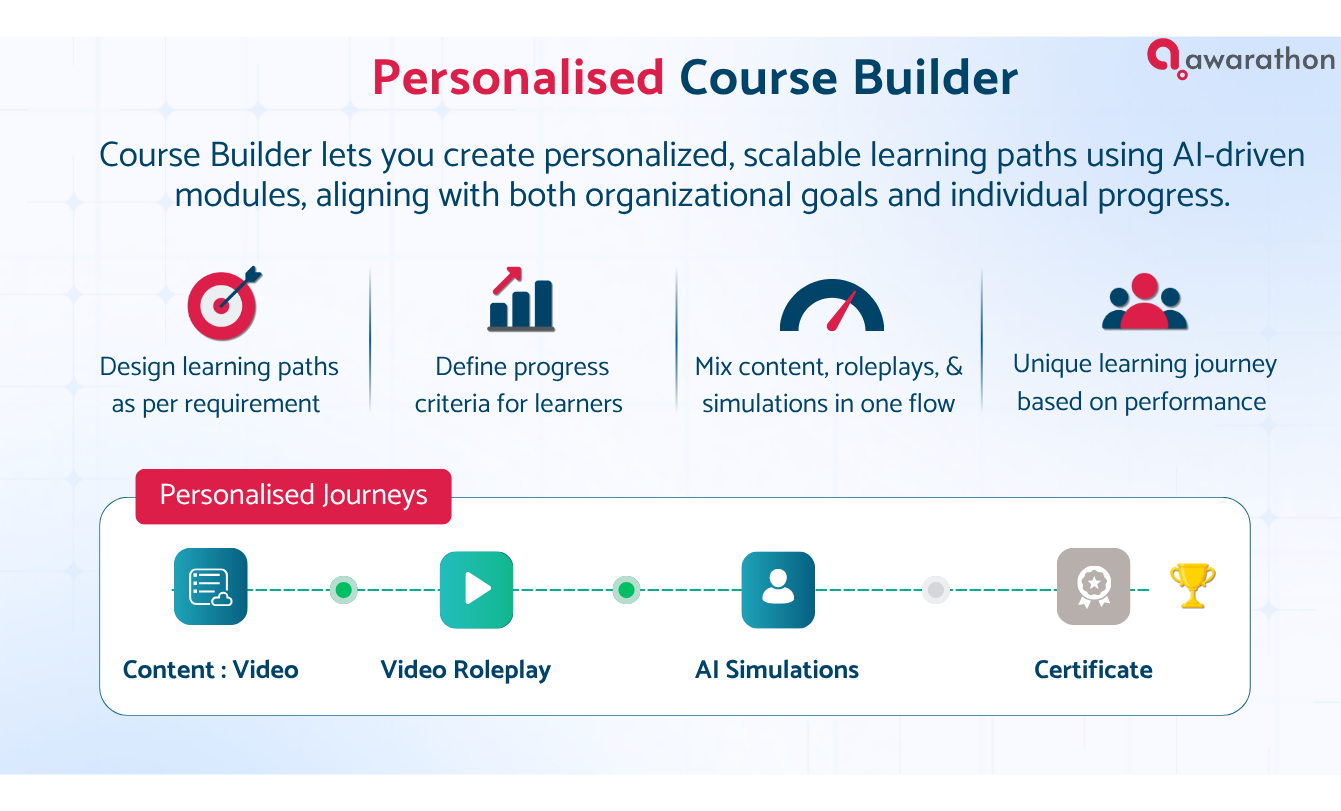 awarathon

Personalised Course Builder

Course Builder lets you create personalized, scalable learning paths using AI-driven modules, aligning with both organizational goals and individual progress.

Design learning paths as per requirement

Define progress criteria for learners

Mix content, roleplays, & simulations in one flow

Unique learning journey based on performance

Personalised Journeys

Content : Video

Video Roleplay

AI Simulations

Certificate